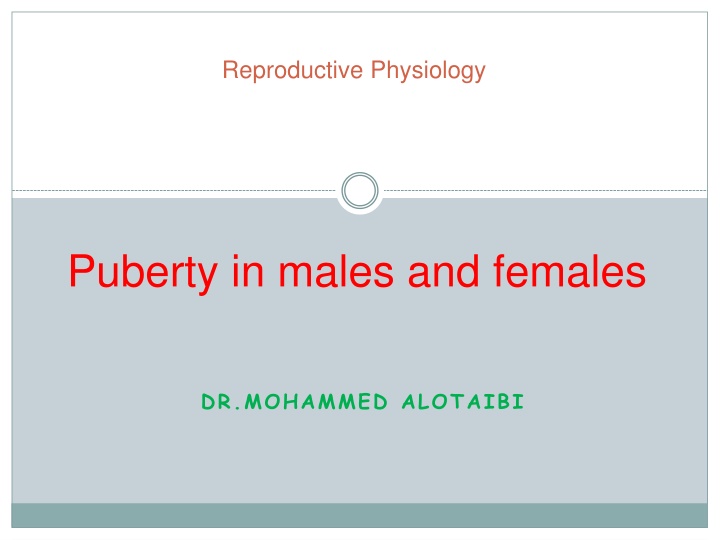 Reproductive Physiology

Puberty in males and females

DR.MOHAMMED ALOTAIBI